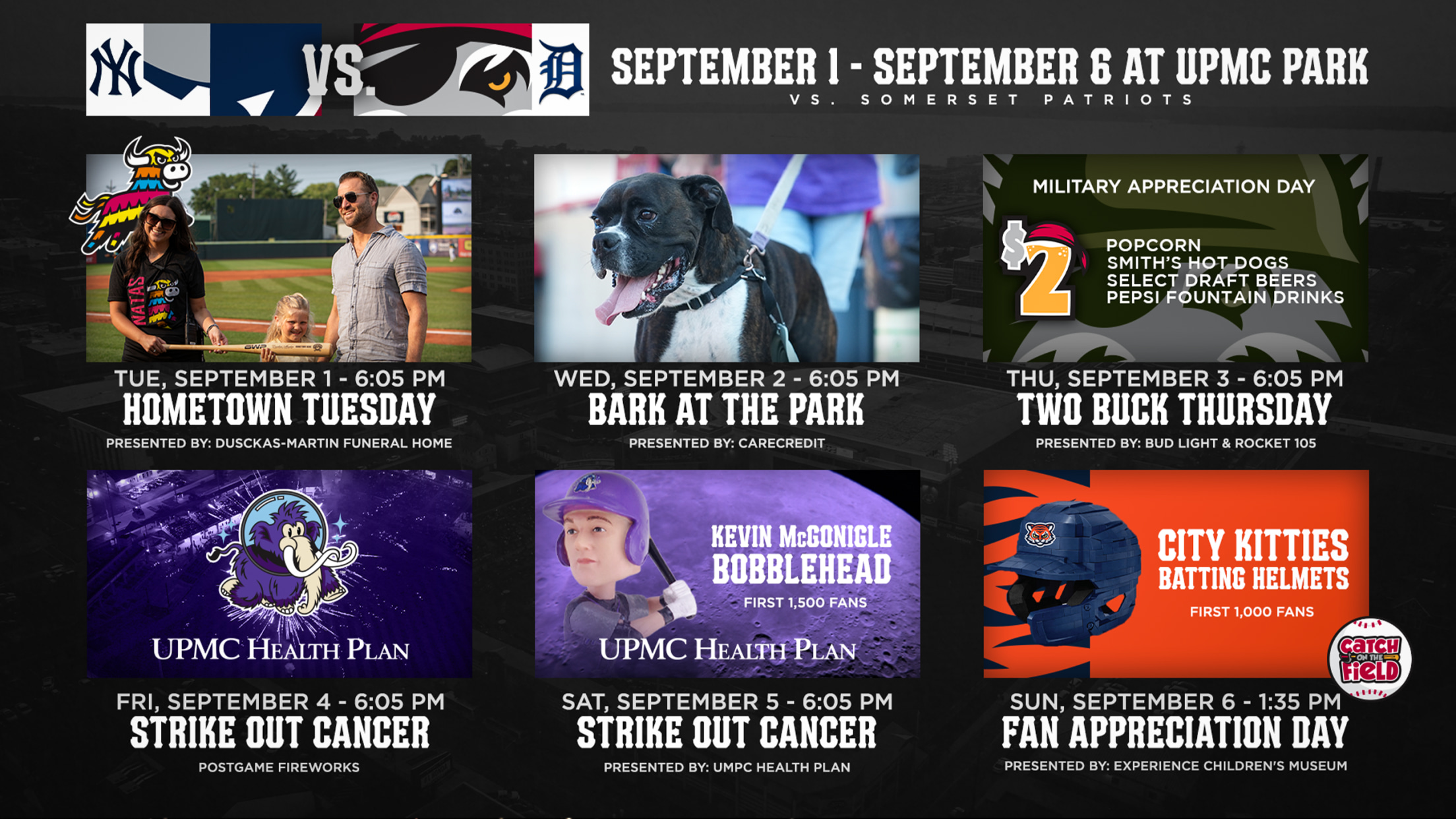 NY VS. D

SEPTEMBER 1 - SEPTEMBER 6 AT UPMC PARK
VS. SOMERSET PATRIOTS

NATAS

TUE, SEPTEMBER 1 - 6:05 PM
HOMETOWN TUESDAY
PRESENTED BY: DUSCKAS-MARTIN FUNERAL HOME

WED, SEPTEMBER 2 - 6:05 PM
BARK AT THE PARK
PRESENTED BY: CARECREDIT

MILITARY APPRECIATION DAY
$2
POPCORN
SMITH'S HOT DOGS
SELECT DRAFT BEERS
PEPSI FOUNTAIN DRINKS

THU, SEPTEMBER 3 - 6:05 PM
TWO BUCK THURSDAY
PRESENTED BY: BUD LIGHT & ROCKET 105

UPMC HEALTH PLAN

FRI, SEPTEMBER 4 - 6:05 PM
STRIKE OUT CANCER
POSTGAME FIREWORKS

KEVIN McGONIGLE
BOBBLEHEAD
FIRST 1,500 FANS
UPMC HEALTH PLAN

SAT, SEPTEMBER 5 - 6:05 PM
STRIKE OUT CANCER
PRESENTED BY: UMPC HEALTH PLAN

CITY KITTIES
BATTING HELMETS
FIRST 1,000 FANS
CATCH ON THE FIELD

SUN, SEPTEMBER 6 - 1:35 PM
FAN APPRECIATION DAY
PRESENTED BY: EXPERIENCE CHILDREN'S MUSEUM